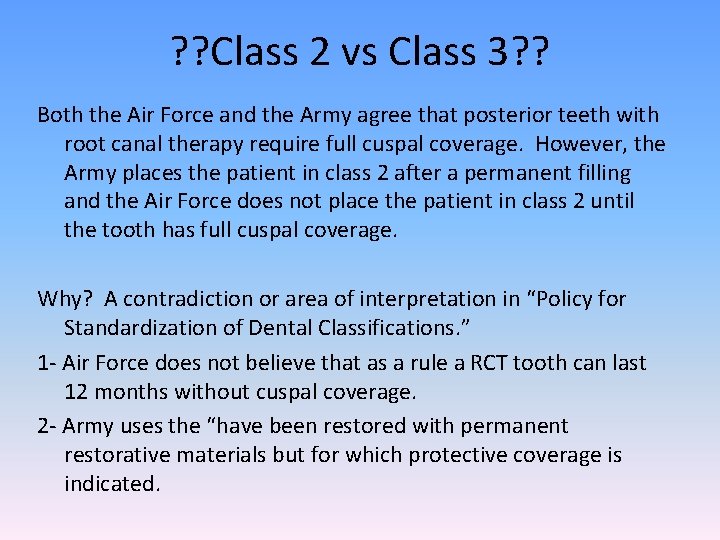 ??Class 2 vs Class 3??

Both the Air Force and the Army agree that posterior teeth with root canal therapy require full cuspal coverage. However, the Army places the patient in class 2 after a permanent filling and the Air Force does not place the patient in class 2 until the tooth has full cuspal coverage.

Why? A contradiction or area of interpretation in “Policy for Standardization of Dental Classifications.”

1- Air Force does not believe that as a rule a RCT tooth can last 12 months without cuspal coverage.

2- Army uses the “have been restored with permanent restorative materials but for which protective coverage is indicated.